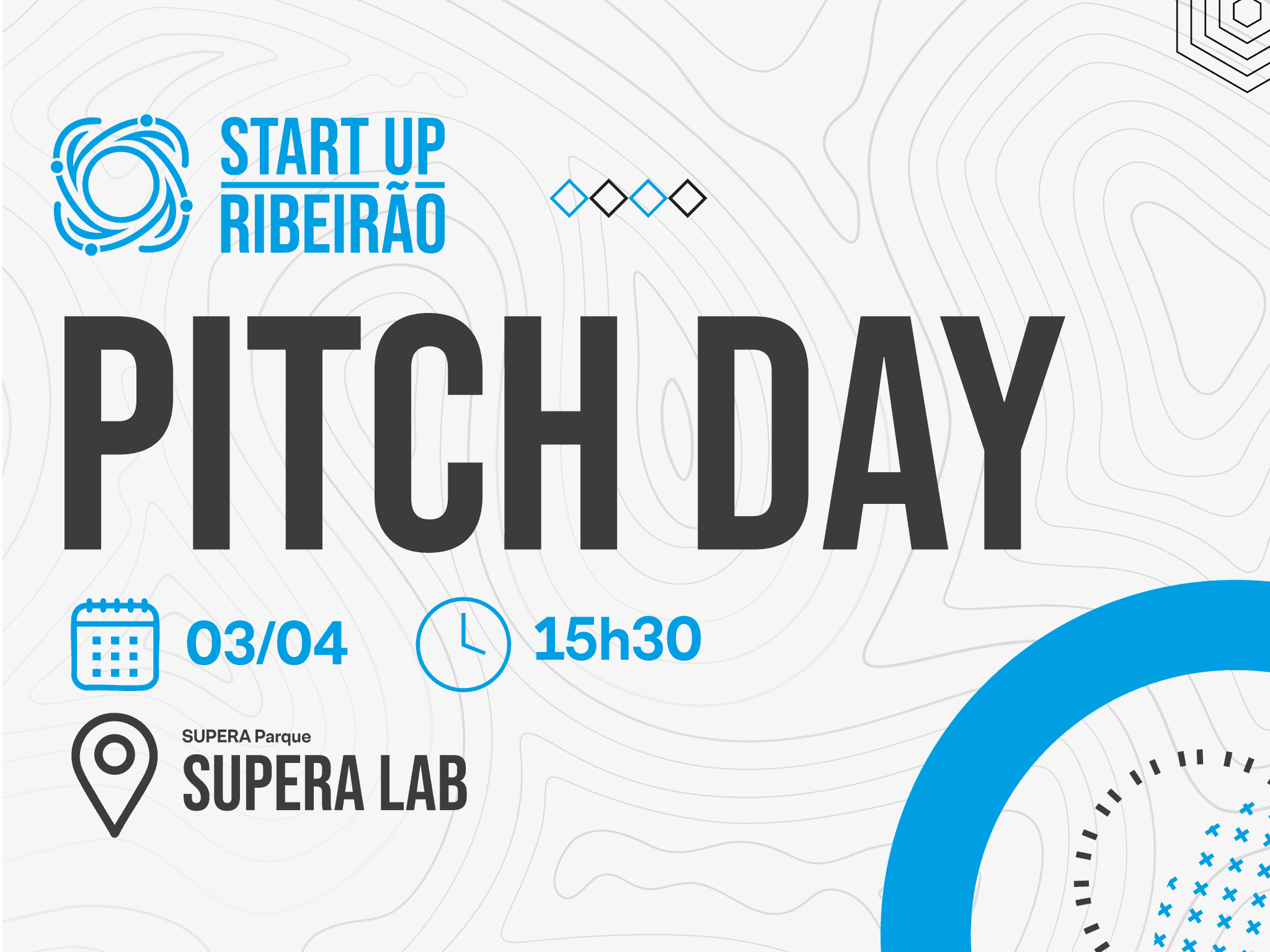 START UP
RIBEIRÃO

PITCH DAY

03/04

15h30

SUPERA Parque
SUPERA LAB